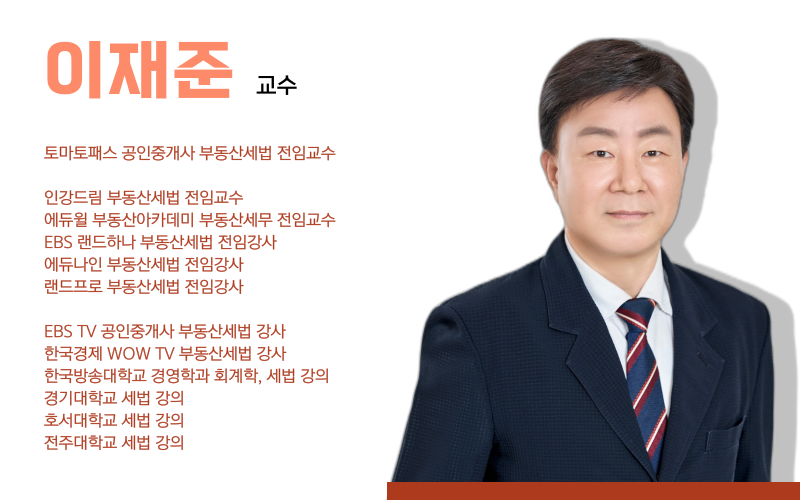 이재준 교수

토마토패스 공인중개사 부동산세법 전임교수

인강드림 부동산세법 전임교수
에듀윌 부동산아카데미 부동산세무 전임교수
EBS 랜드하나 부동산세법 전임강사
에듀나인 부동산세법 전임강사
랜드프로 부동산세법 전임강사

EBS TV 공인중개사 부동산세법 강사
한국경제 WOW TV 부동산세법 강사
한국방송대학교 경영학과 회계학, 세법 강의
경기대학교 세법 강의
호서대학교 세법 강의
전주대학교 세법 강의